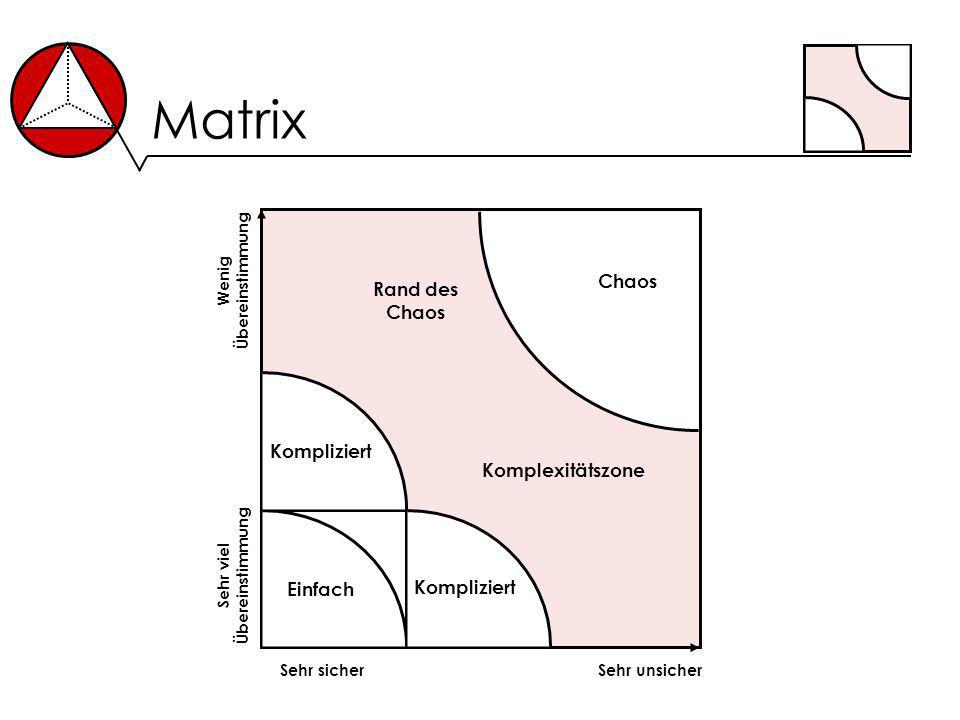 Matrix

Wenig Übereinstimmung

Sehr viel Übereinstimmung

Rand des Chaos

Chaos

Kompliziert

Komplexitätszone

Einfach

Kompliziert

Sehr sicher

Sehr unsicher